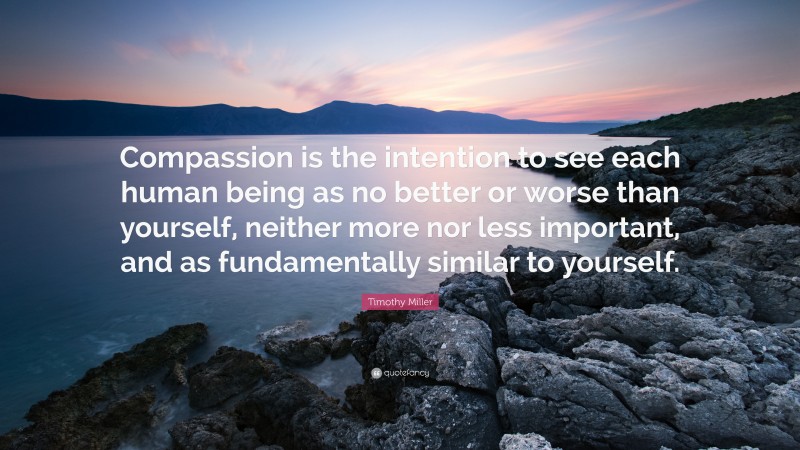 Compassion is the intention to see each human being as no better or worse than yourself, neither more nor less important, and as fundamentally similar to yourself.

Timothy Miller

quotefancy